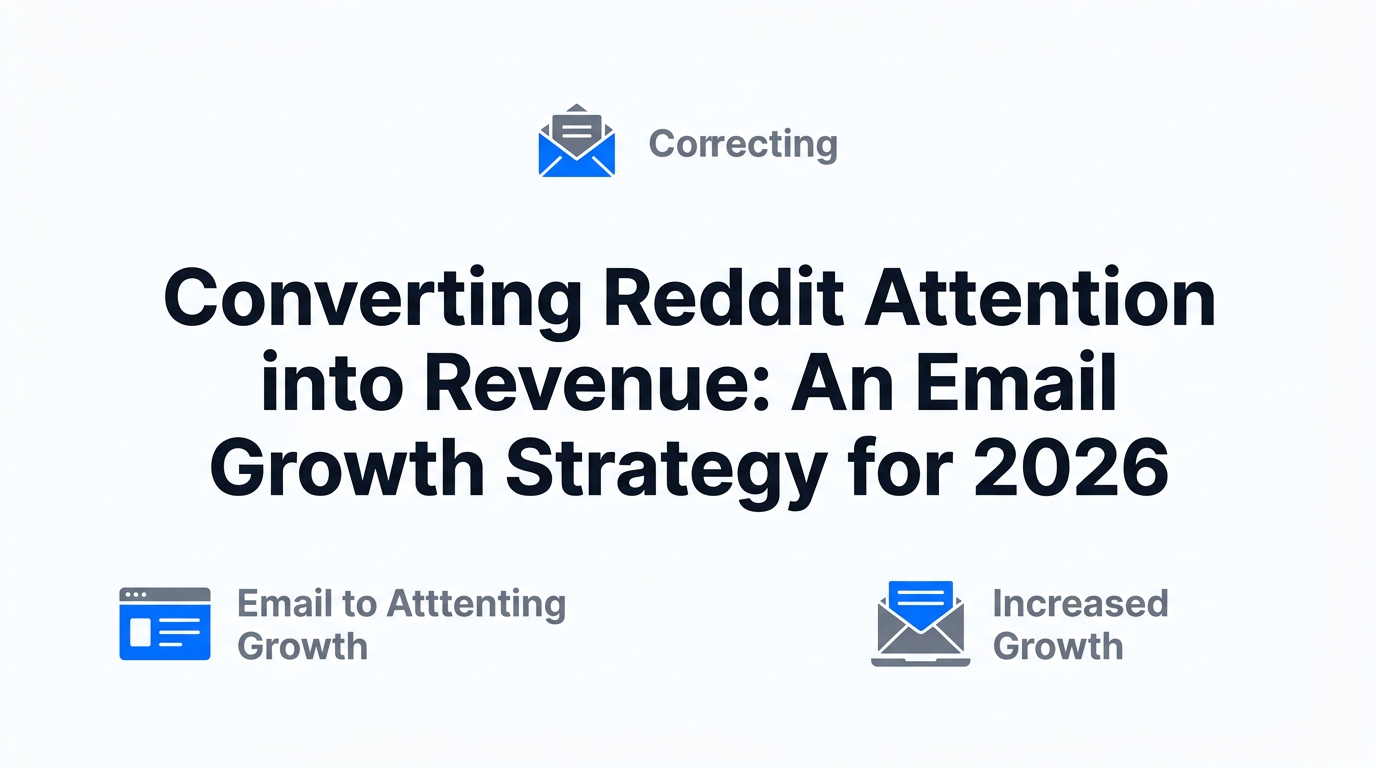 Correcting

Converting Reddit Attention into Revenue: An Email Growth Strategy for 2026

Email to Atttenting Growth

Increased Growth